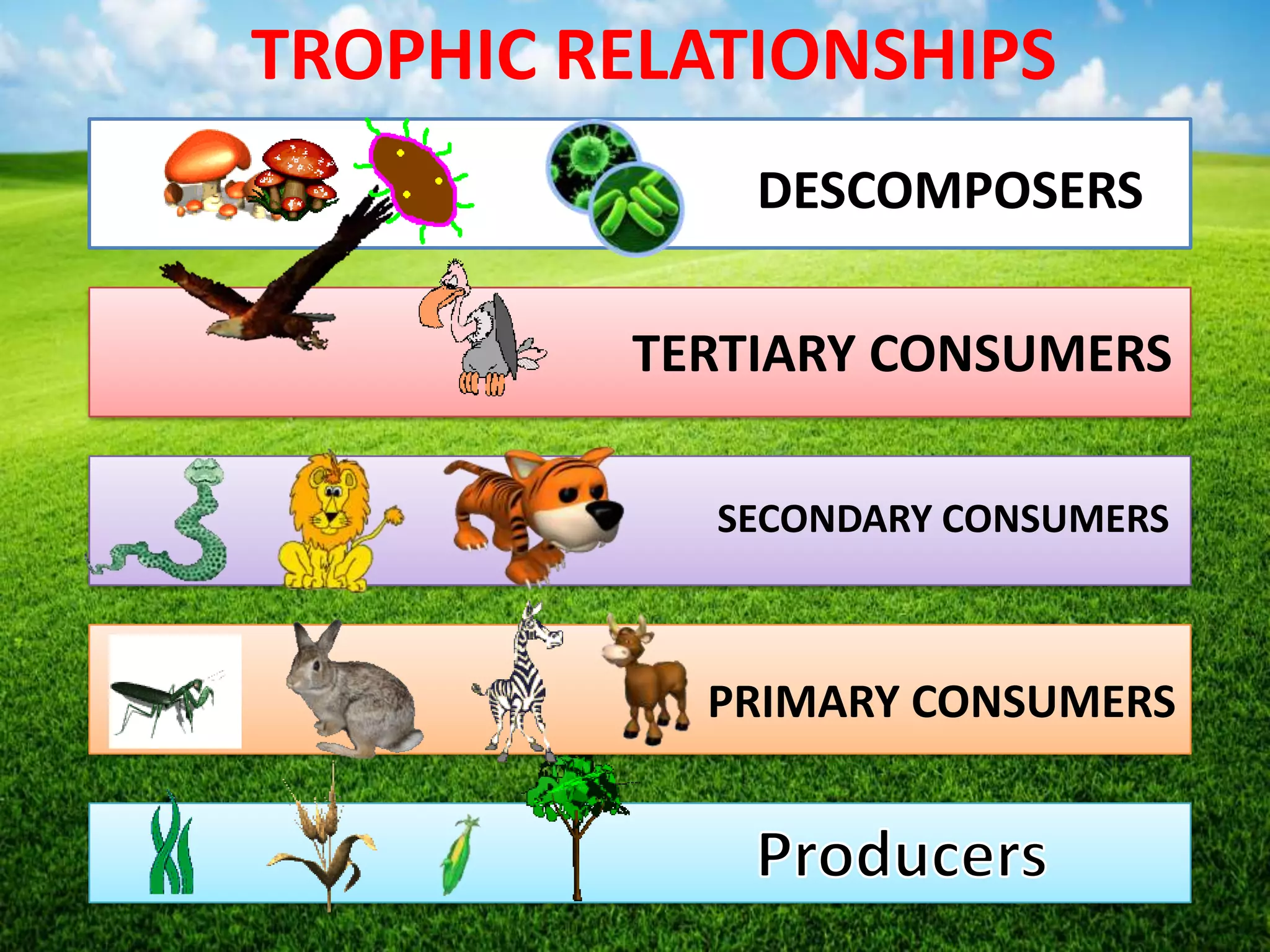 TROPHIC RELATIONSHIPS

DESCOMPOSERS

TERTIARY CONSUMERS

SECONDARY CONSUMERS

PRIMARY CONSUMERS

Producers